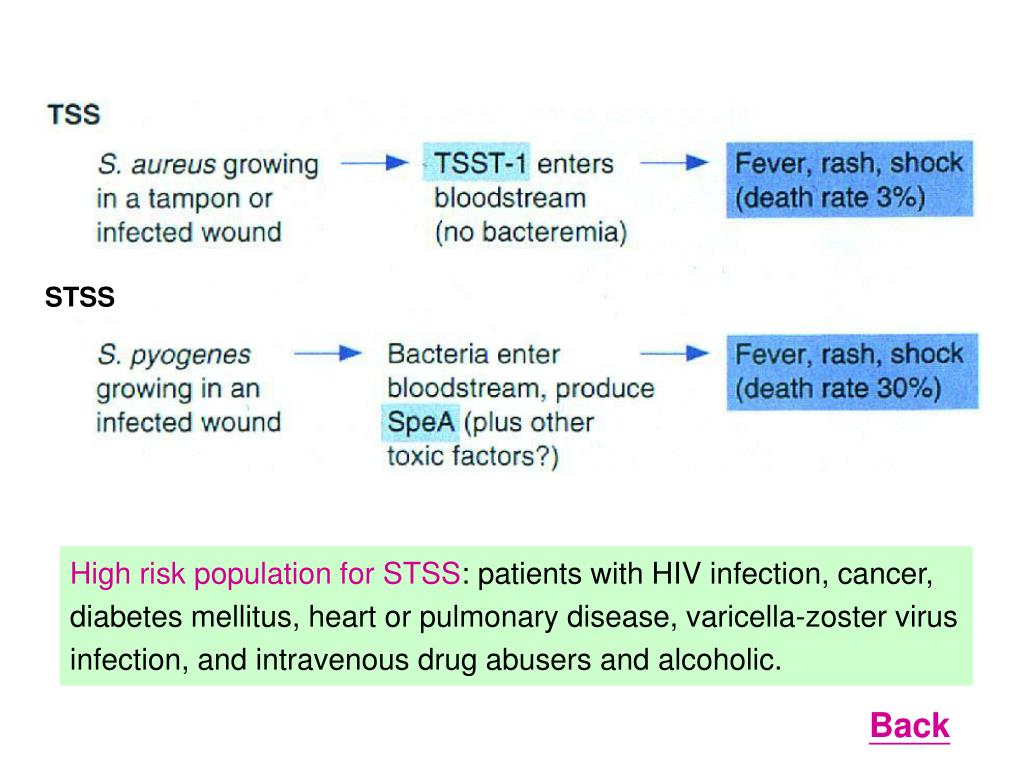 TSS

S. aureus growing in a tampon or infected wound

TSST-1 enters bloodstream (no bacteremia)

Fever, rash, shock (death rate 3%)

STSS

S. pyogenes growing in an infected wound

Bacteria enter bloodstream, produce SpeA (plus other toxic factors?)

Fever, rash, shock (death rate 30%)

High risk population for STSS: patients with HIV infection, cancer, diabetes mellitus, heart or pulmonary disease, varicella-zoster virus infection, and intravenous drug abusers and alcoholic.

Back